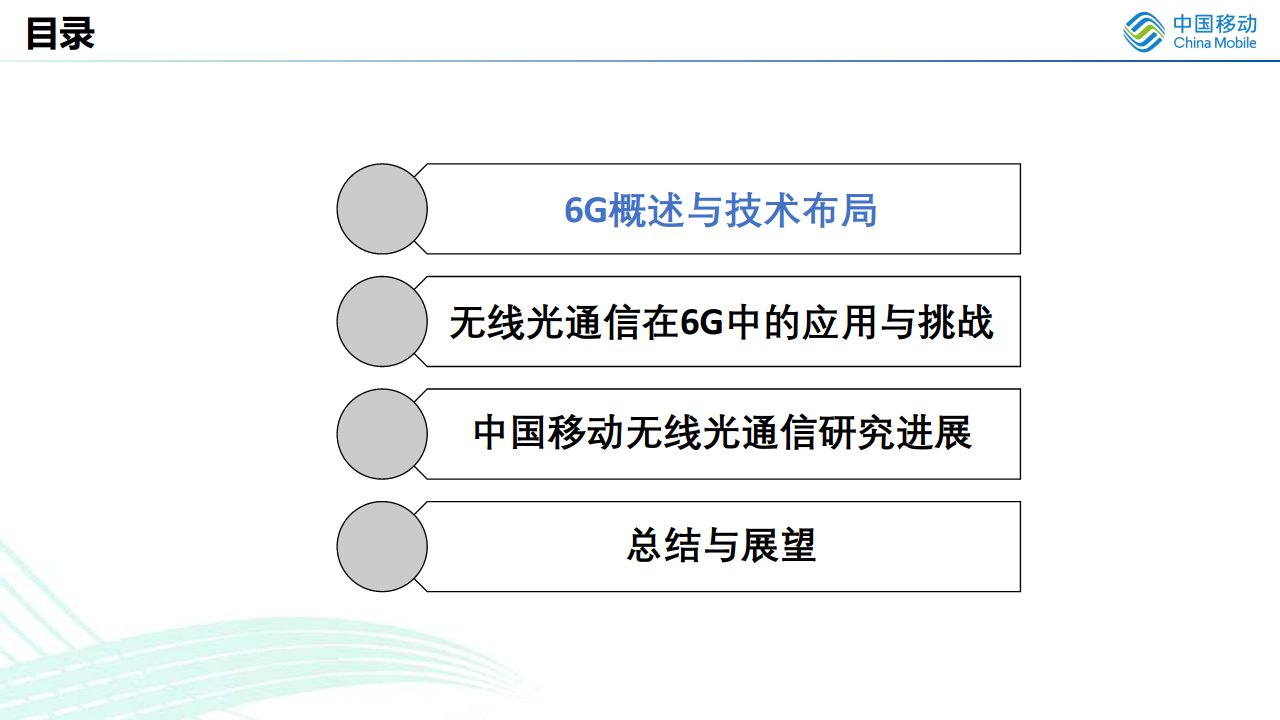 目录

中国移动
China Mobile

6G概述与技术布局

无线光通信在6G中的应用与挑战

中国移动无线光通信研究进展

总结与展望